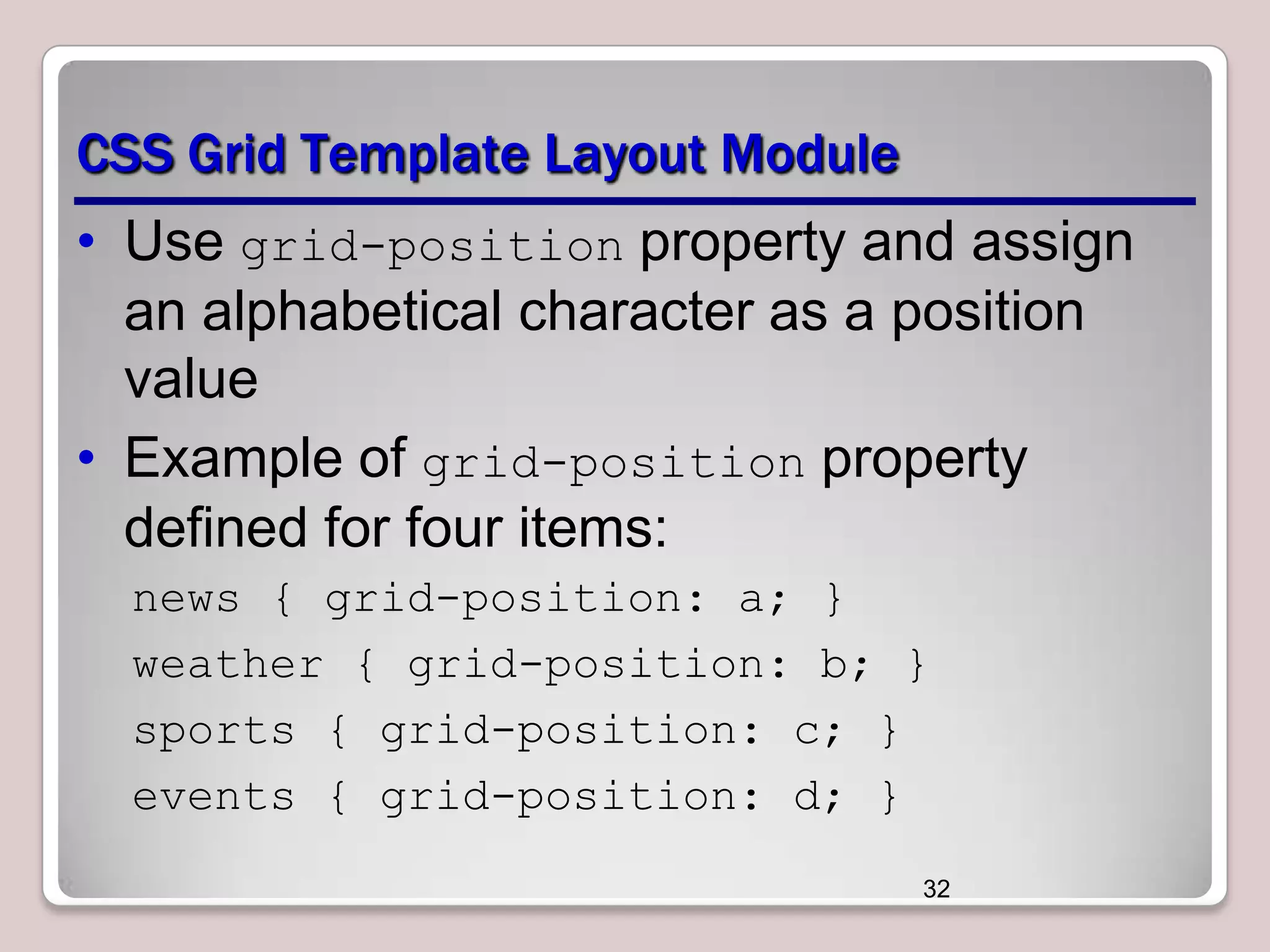 CSS Grid Template Layout Module

• Use grid-position property and assign an alphabetical character as a position value

• Example of grid-position property defined for four items:

news { grid-position: a; }

weather { grid-position: b; }

sports { grid-position: c; }

events { grid-position: d; }

32